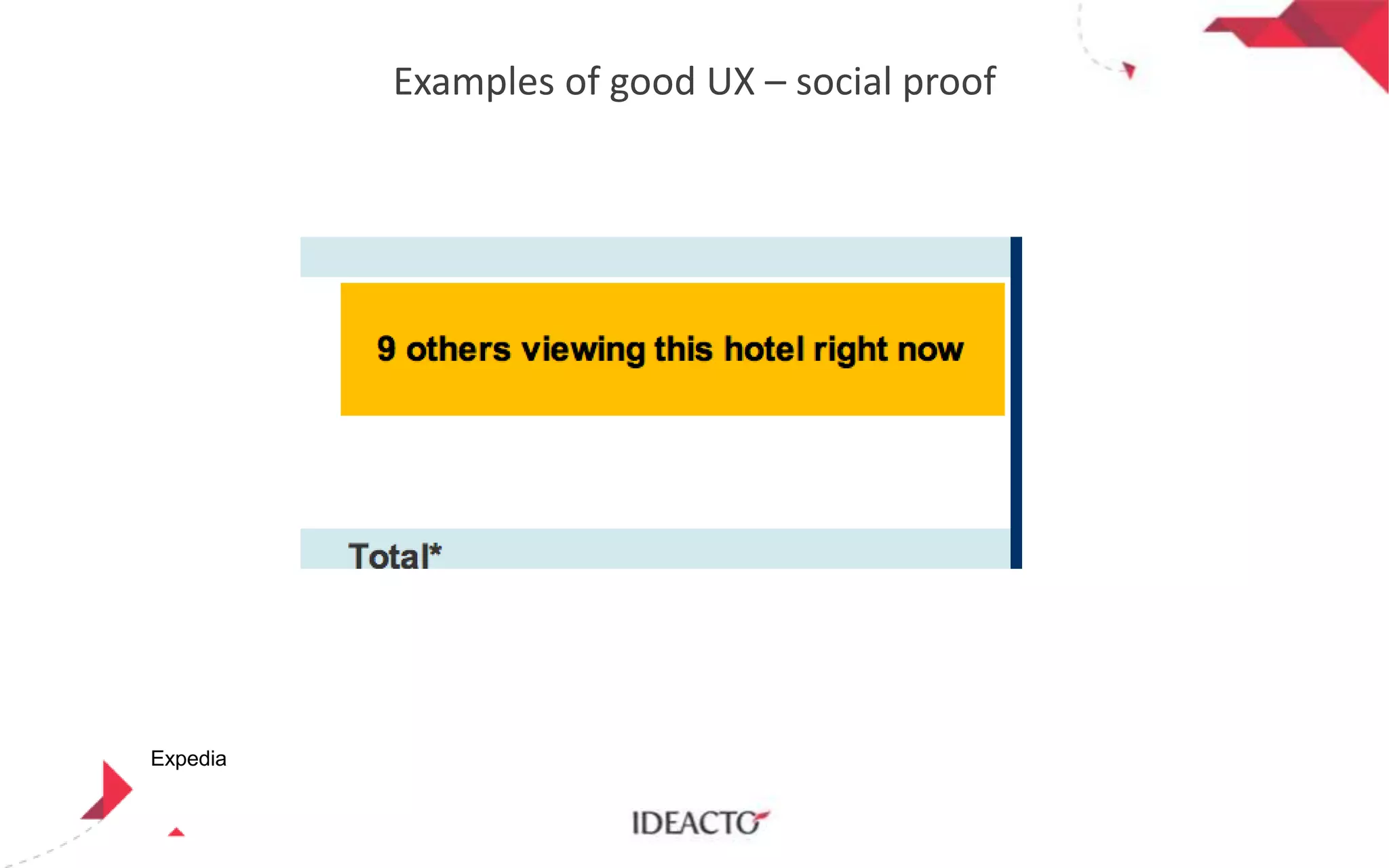 Examples of good UX – social proof

9 others viewing this hotel right now

Total*

Expedia

IDEACTO